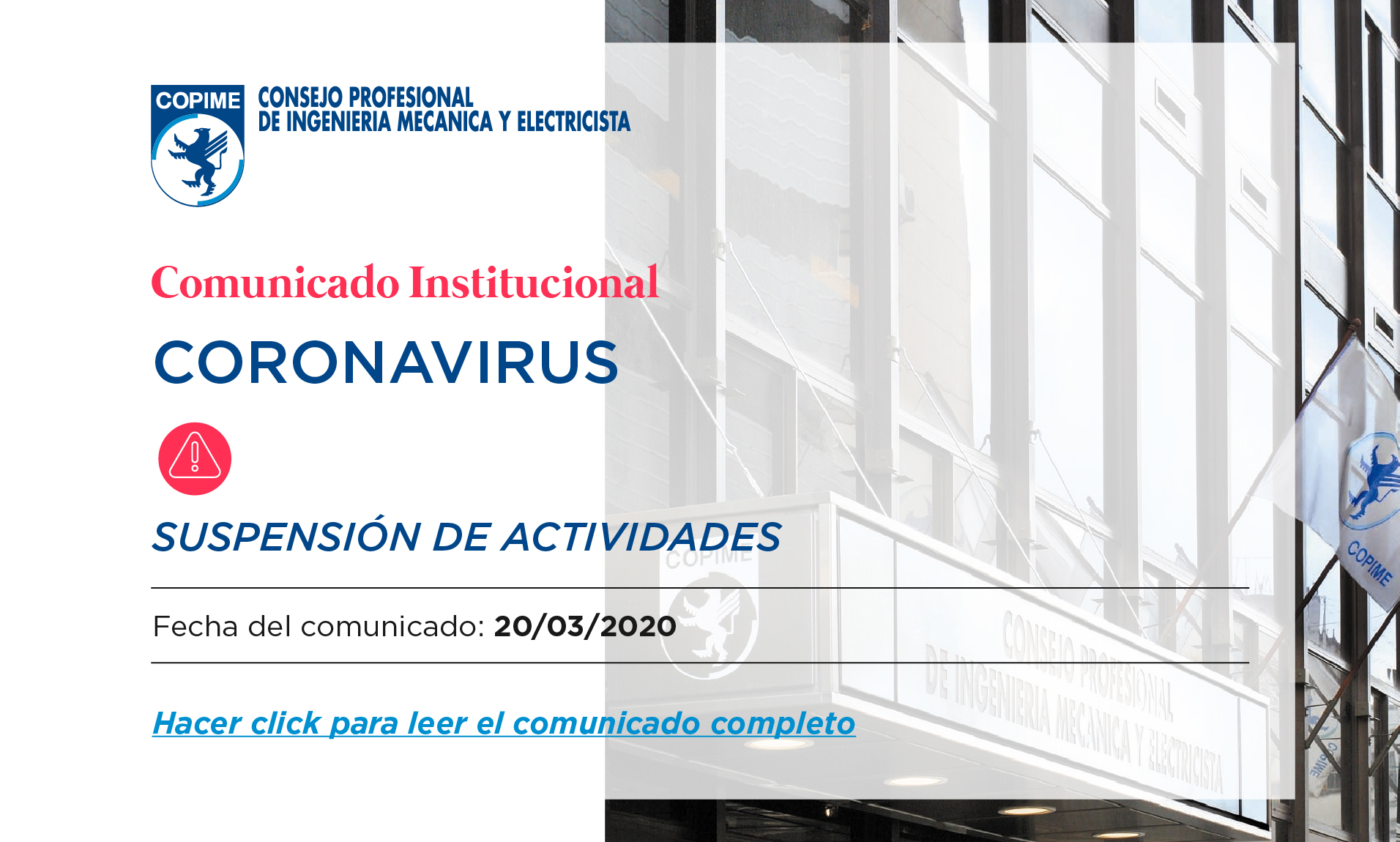 COPIME
CONSEJO PROFESIONAL
DE INGENIERIA MECANICA Y ELECTRICISTA

Comunicado Institucional

CORONAVIRUS

SUSPENSIÓN DE ACTIVIDADES

Fecha del comunicado: 20/03/2020

Hacer click para leer el comunicado completo

COPIME

CONSEJO PROFESIONAL
DE INGENIERIA MECANICA Y ELECTRICISTA

COPIME